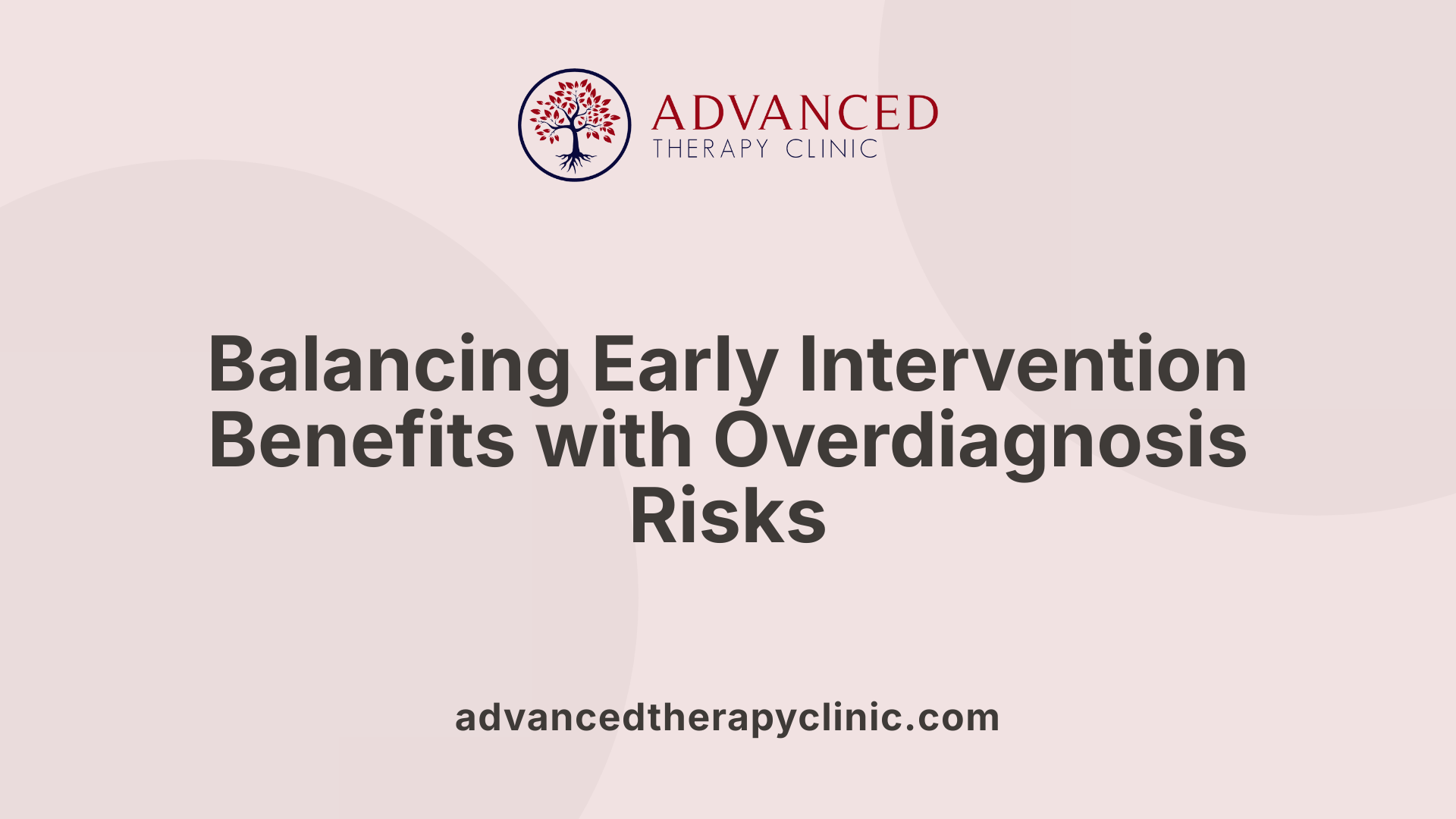 ADVANCED
THERAPY CLINIC

Balancing Early Intervention Benefits with Overdiagnosis Risks

advancedtherapyclinic.com